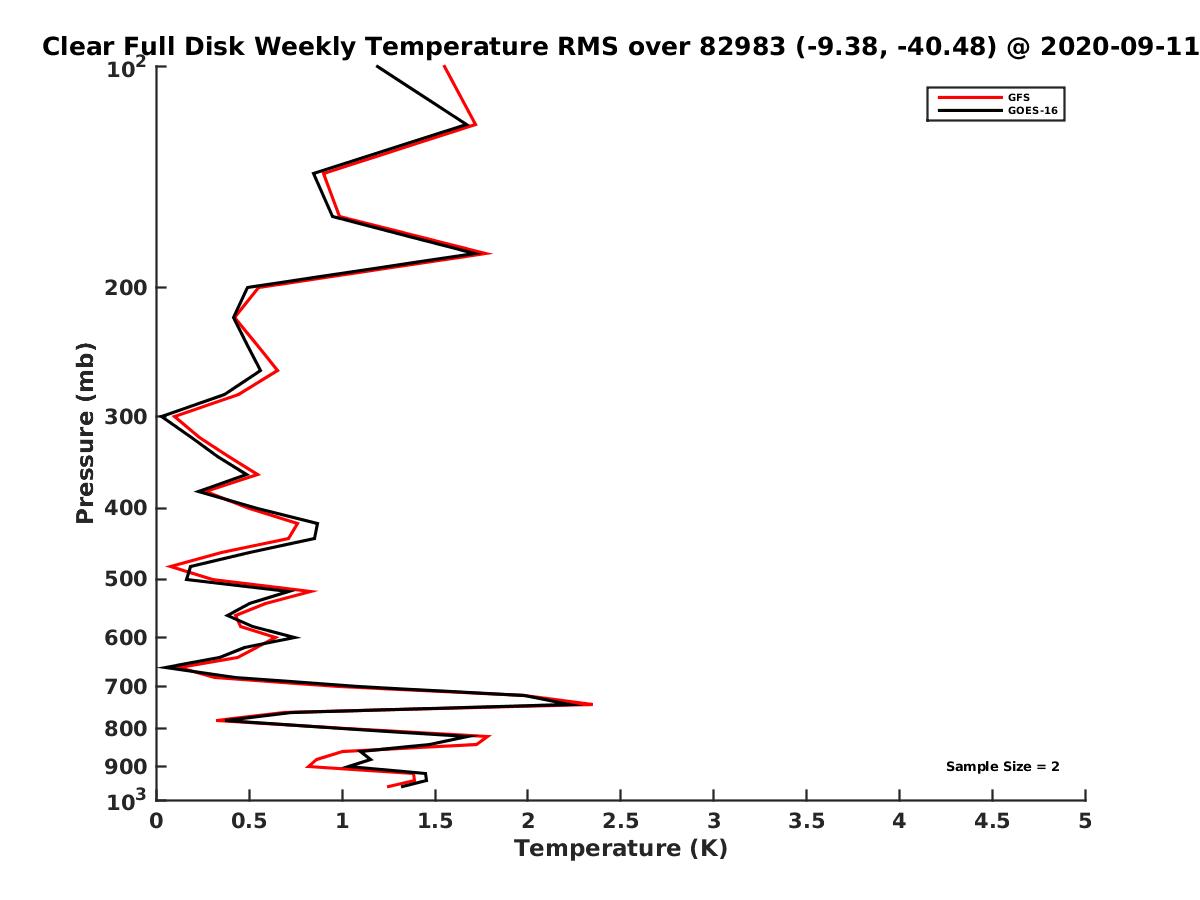 Clear Full Disk Weekly Temperature RMS over 82983 (-9.38, -40.48) @ 2020-09-11

GFS
GOES-16

Pressure (mb)

$10^2$
200
300
400
500
600
700
800
900
$10^3$

Sample Size = 2

0 0.5 1 1.5 2 2.5 3 3.5 4 4.5 5
Temperature (K)